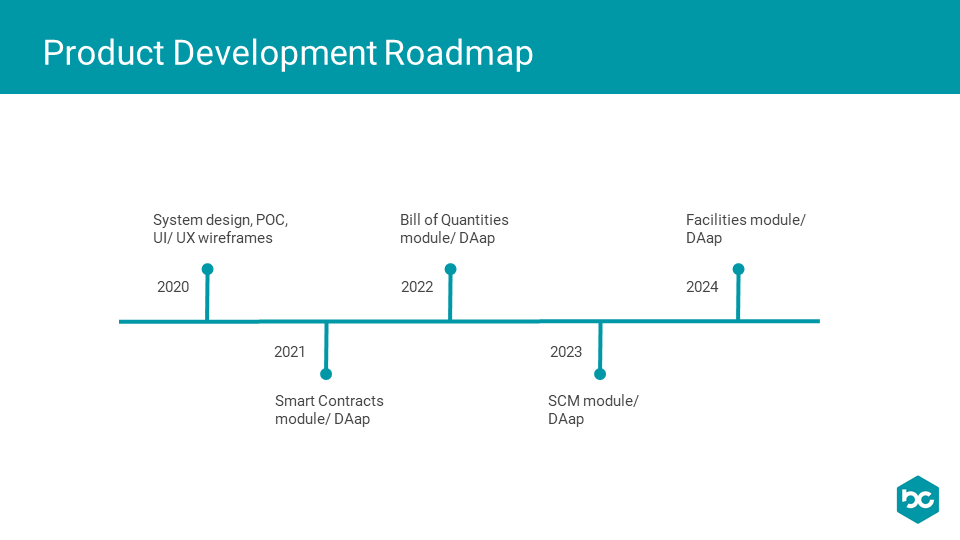 Product Development Roadmap

System design, POC, UI/ UX wireframes

2020

2021

Smart Contracts module/ DAap

Bill of Quantities module/ DAap

2022

2023

SCM module/ DAap

Facilities module/ DAap

2024

bc